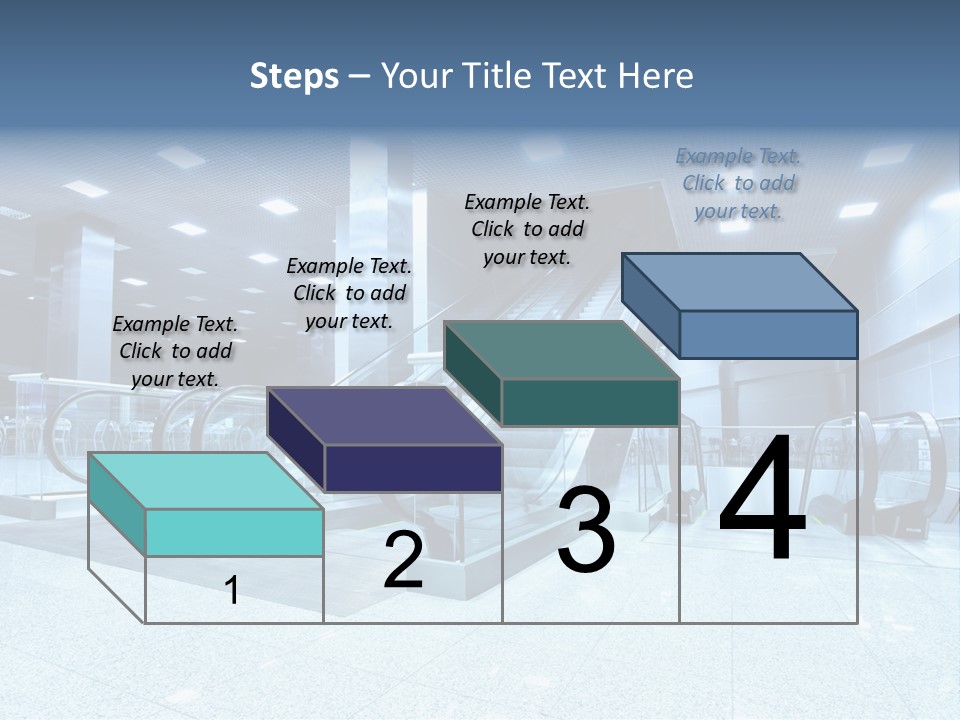 Steps – Your Title Text Here

Example Text. Click to add your text.

Example Text. Click to add your text.

Example Text. Click to add your text.

Example Text. Click to add your text.

1

2

3

4